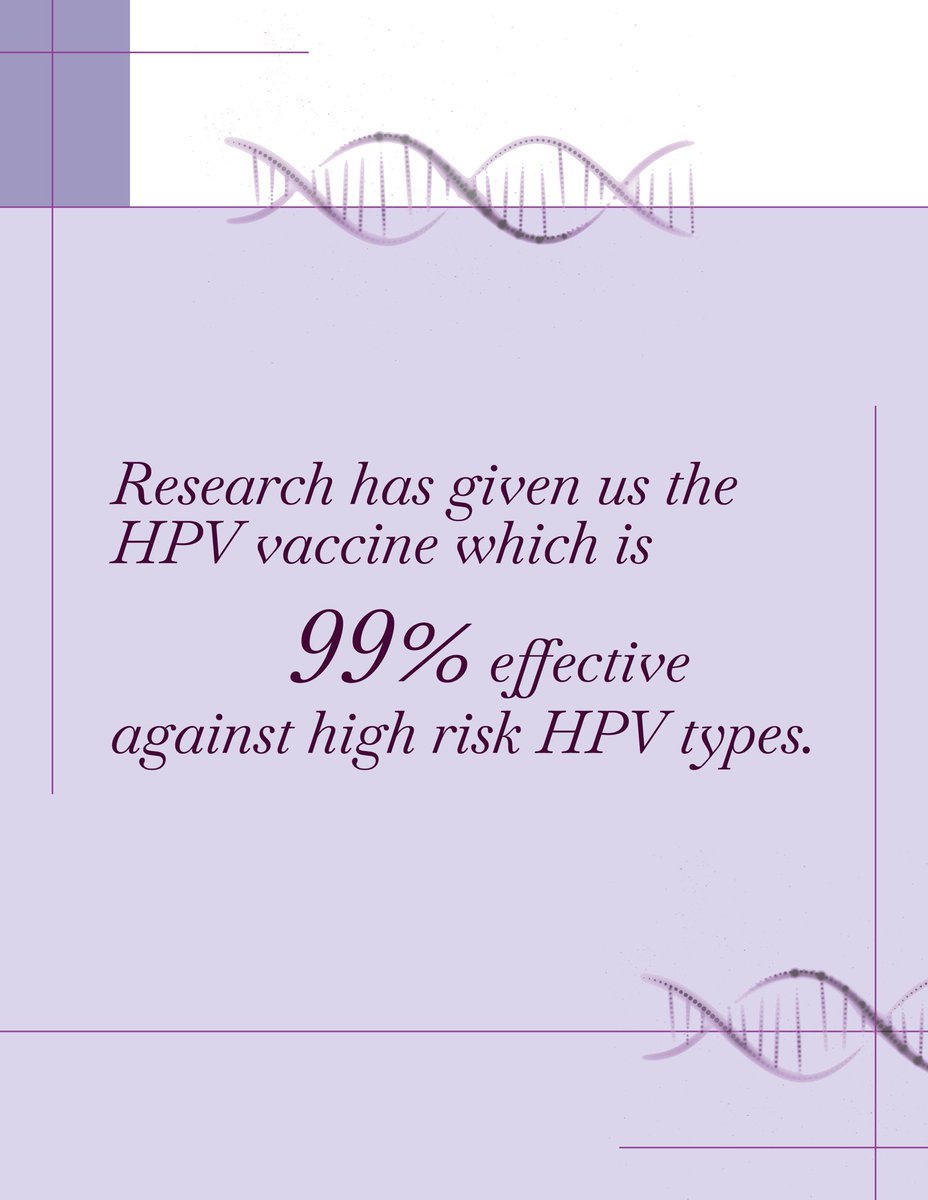 Research has given us the HPV vaccine which is 99% effective against high risk HPV types.